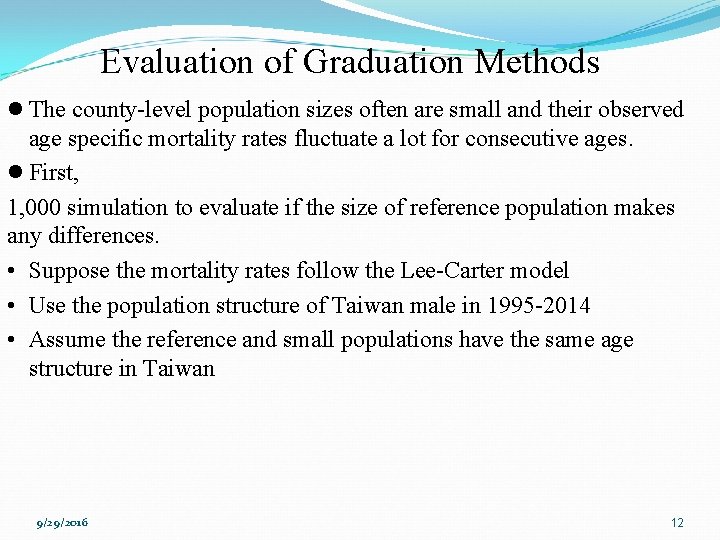 Evaluation of Graduation Methods

● The county-level population sizes often are small and their observed age specific mortality rates fluctuate a lot for consecutive ages.

● First,

1,000 simulation to evaluate if the size of reference population makes any differences.

• Suppose the mortality rates follow the Lee-Carter model

• Use the population structure of Taiwan male in 1995-2014

• Assume the reference and small populations have the same age structure in Taiwan

9/29/2016

12